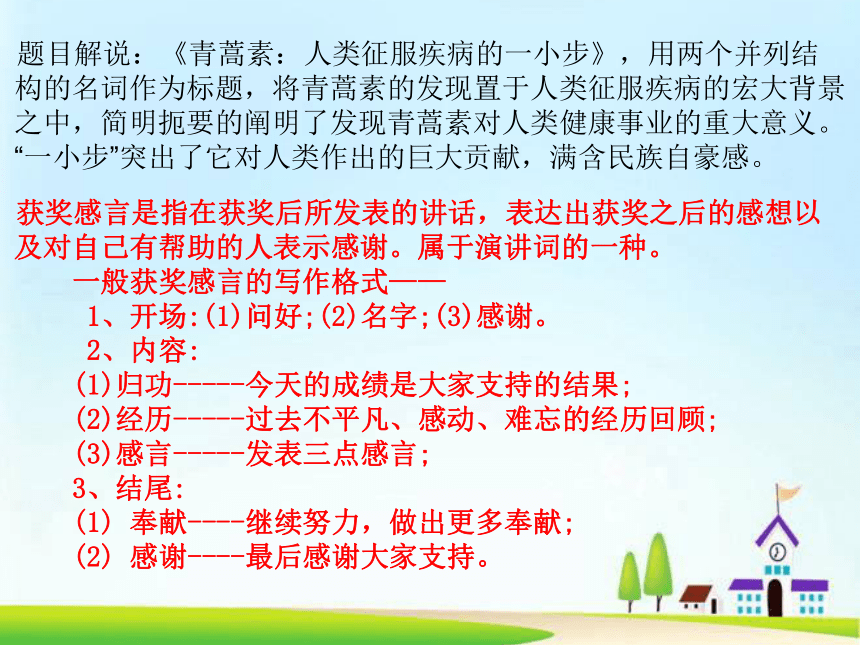 题目解说：《青蒿素：人类征服疾病的一小步》，用两个并列结构的名词作为标题，将青蒿素的发现置于人类征服疾病的宏大背景之中，简明扼要的阐明了发现青蒿素对人类健康事业的重大意义。“一小步”突出了它对人类作出的巨大贡献，满含民族自豪感。

获奖感言是指在获奖后所发表的讲话，表达出获奖之后的感想以及对自己有帮助的人表示感谢。属于演讲词的一种。

一般获奖感言的写作格式——

1、开场:(1)问好;(2)名字;(3)感谢。

2、内容:

(1)归功-----今天的成绩是大家支持的结果;

(2)经历-----过去不平凡、感动、难忘的经历回顾;

(3)感言-----发表三点感言;

3、结尾:

(1) 奉献----继续努力，做出更多奉献;

(2) 感谢----最后感谢大家支持。